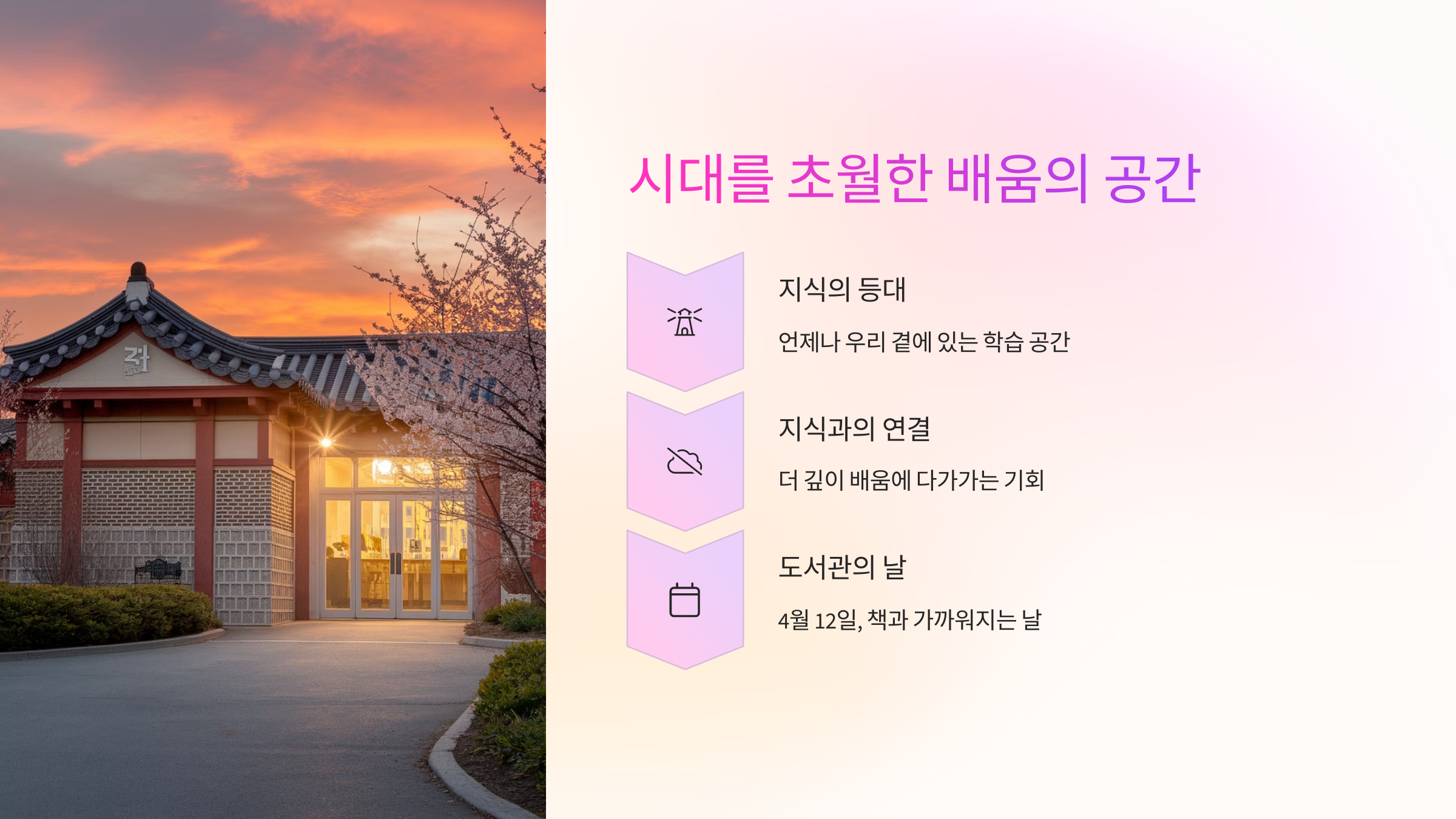 각

시대를 초월한 배움의 공간

지식의 등대

언제나 우리 곁에 있는 학습 공간

지식과의 연결

더 깊이 배움에 다가가는 기회

도서관의 날

4월 12일, 책과 가까워지는 날